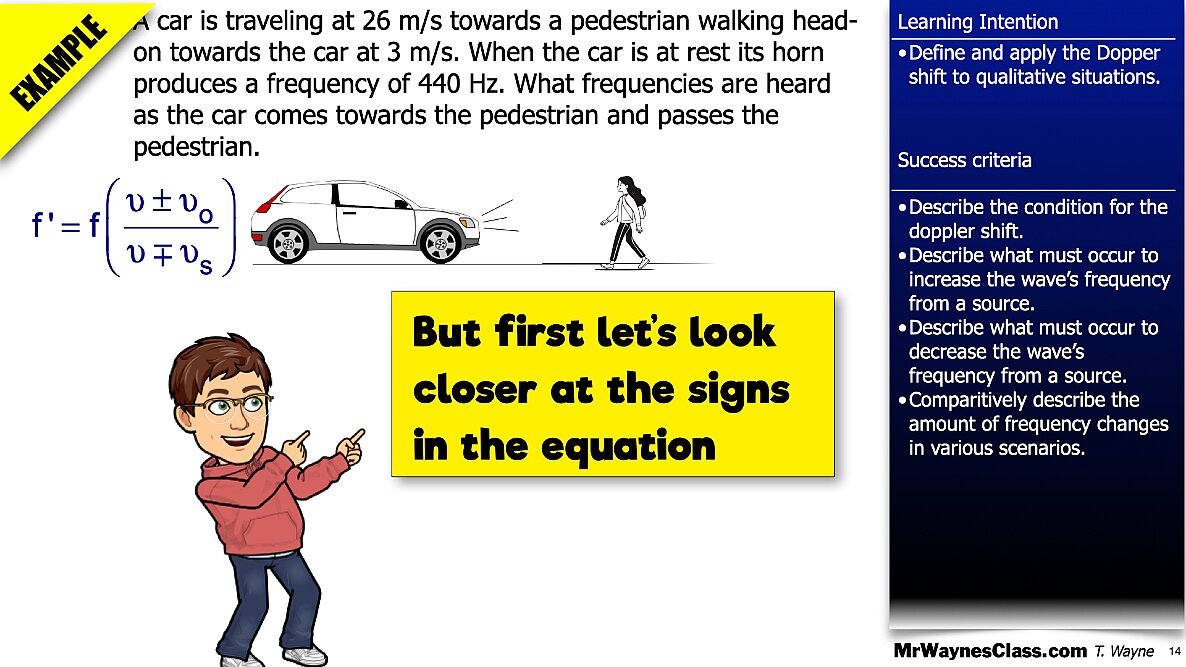 EXAMPLE

A car is traveling at 26 m/s towards a pedestrian walking head-on towards the car at 3 m/s. When the car is at rest its horn produces a frequency of 440 Hz. What frequencies are heard as the car comes towards the pedestrian and passes the pedestrian.

$f' = f\left(\frac{\upsilon \pm \upsilon_o}{\upsilon \mp \upsilon_s}\right)$

But first let's look closer at the signs in the equation

Learning Intention

•Define and apply the Dopper shift to qualitative situations.

Success criteria

•Describe the condition for the doppler shift.
•Describe what must occur to increase the wave's frequency from a source.
•Describe what must occur to decrease the wave's frequency from a source.
•Comparitively describe the amount of frequency changes in various scenarios.

MrWaynesClass.com T. Wayne 14